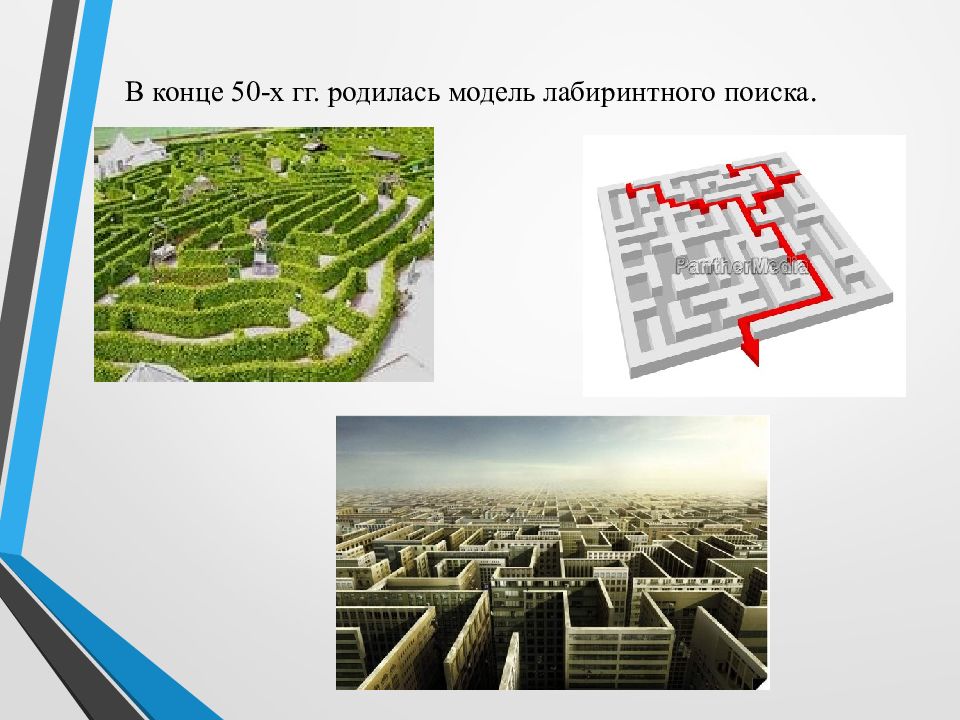 В конце 50-х гг. родилась модель лабиринтного поиска.

PantherMedia